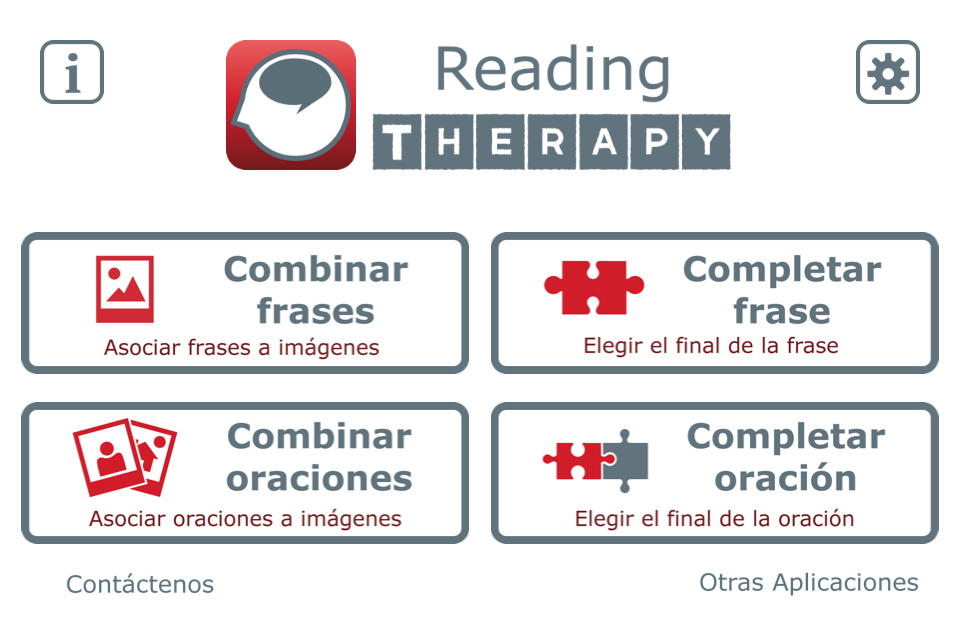 i

Reading
THERAPY

Combinar frases
Asociar frases a imágenes

Completar frase
Elegir el final de la frase

Combinar oraciones
Asociar oraciones a imágenes

Completar oración
Elegir el final de la oración

Contáctenos

Otras Aplicaciones